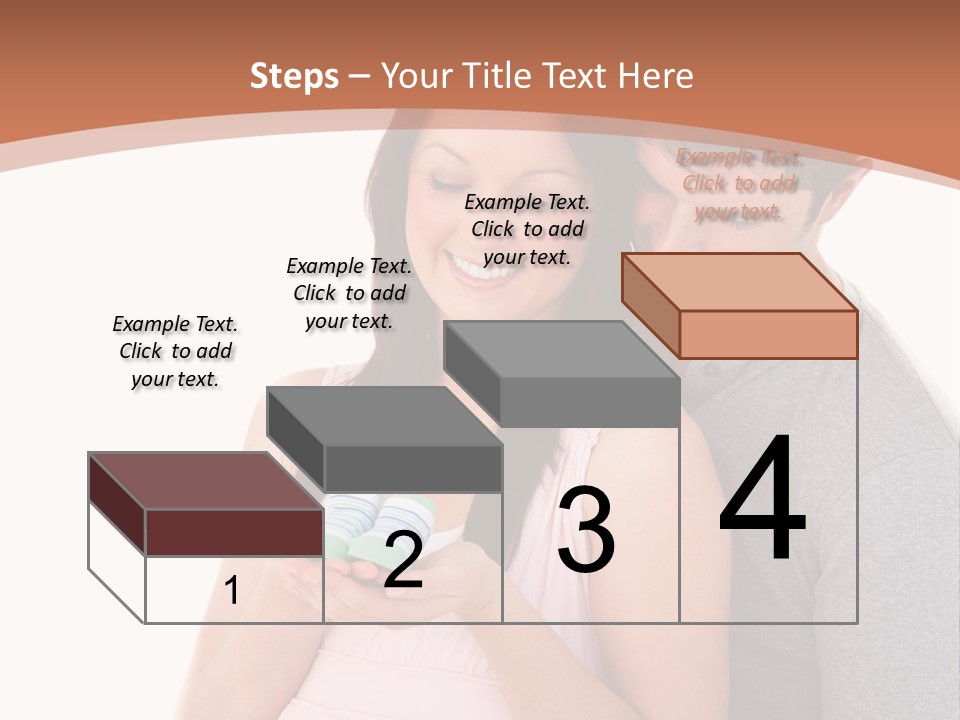 Steps – Your Title Text Here

Example Text. Click to add your text.

Example Text. Click to add your text.

Example Text. Click to add your text.

Example Text. Click to add your text.

1

2

3

4